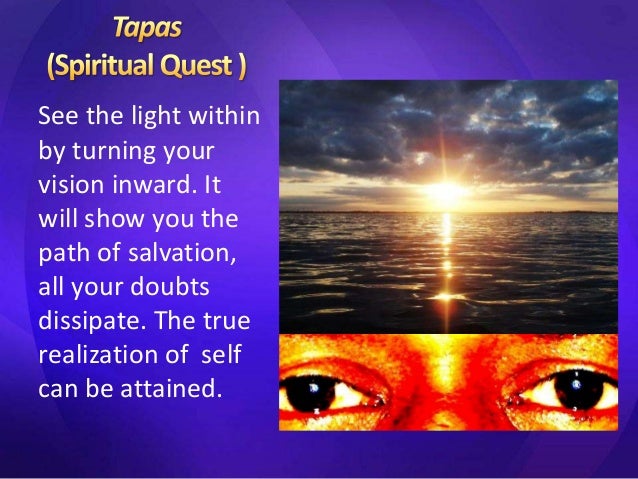 Tapas
(Spiritual Quest )

See the light within by turning your vision inward. It will show you the path of salvation, all your doubts dissipate. The true realization of  self can be attained.